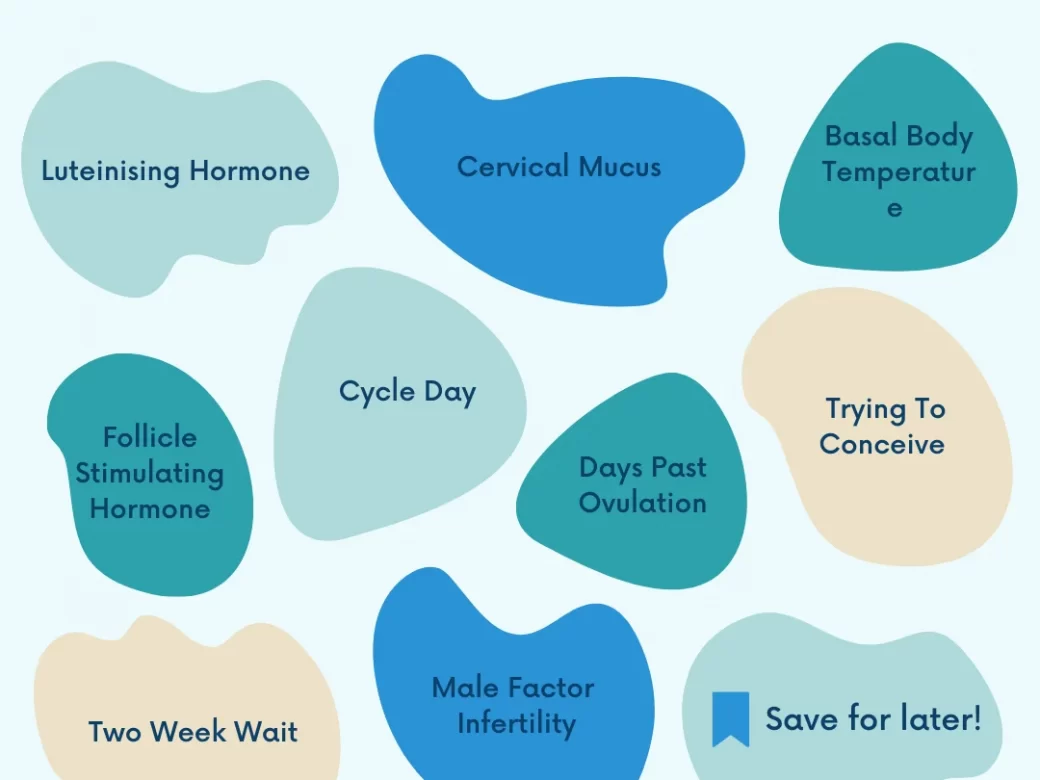 Luteinising Hormone

Cervical Mucus

Basal Body Temperatur e

Cycle Day

Follicle Stimulating Hormone

Days Past Ovulation

Trying To Conceive

Two Week Wait

Male Factor Infertility

Save for later!